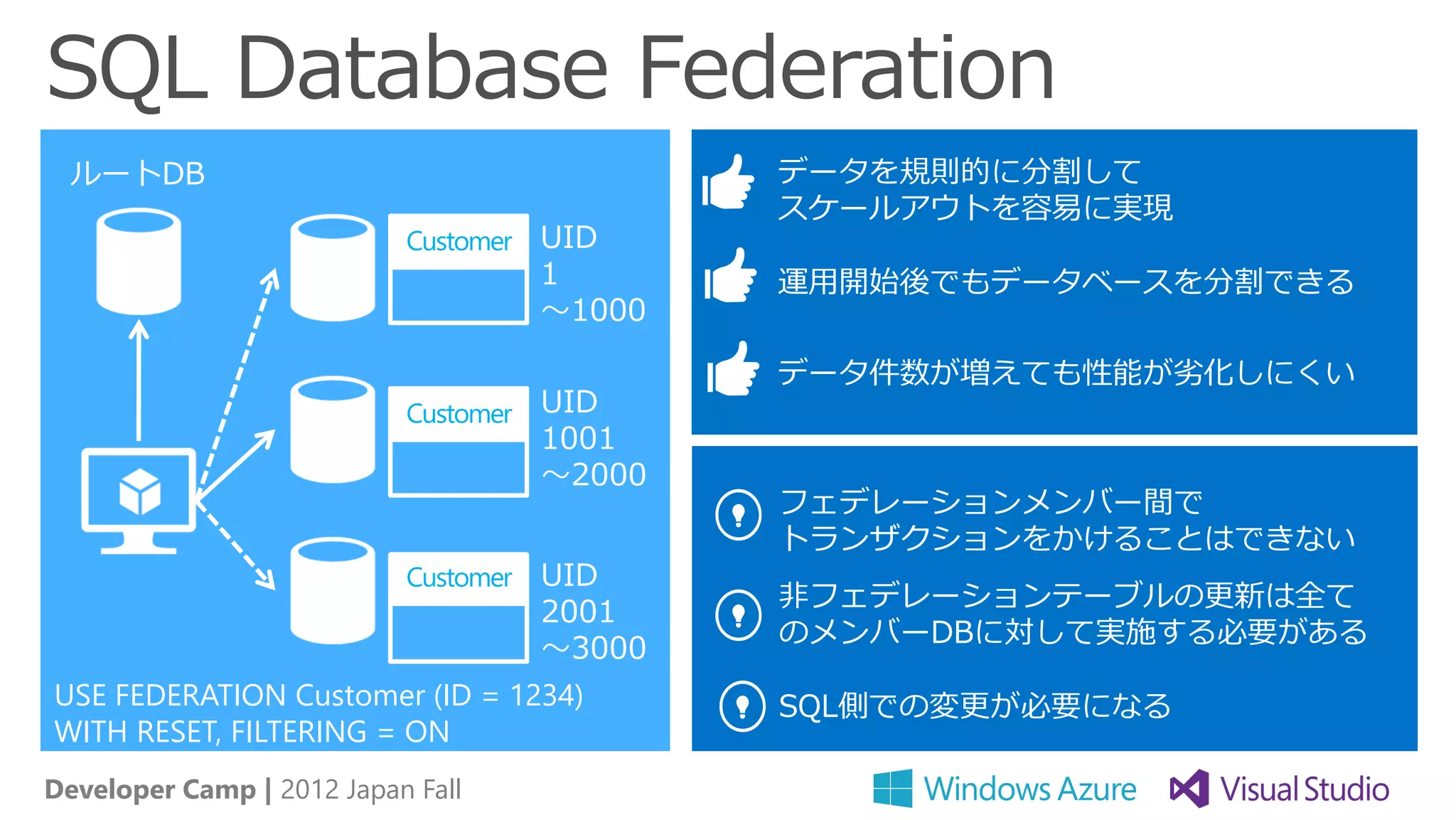 SQL Database Federation

ルートDB

Customer

UID
1
～1000

Customer

UID
1001
～2000

Customer

UID
2001
～3000

USE FEDERATION Customer (ID = 1234) WITH RESET, FILTERING = ON

データを規則的に分割して
スケールアウトを容易に実現

運用開始後でもデータベースを分割できる

データ件数が増えても性能が劣化しにくい

フェデレーションメンバー間で
トランザクションをかけることはできない

非フェデレーションテーブルの更新は全て
のメンバーDBに対して実施する必要がある

SQL側での変更が必要になる

Developer Camp | 2012 Japan Fall

Windows Azure

Visual Studio